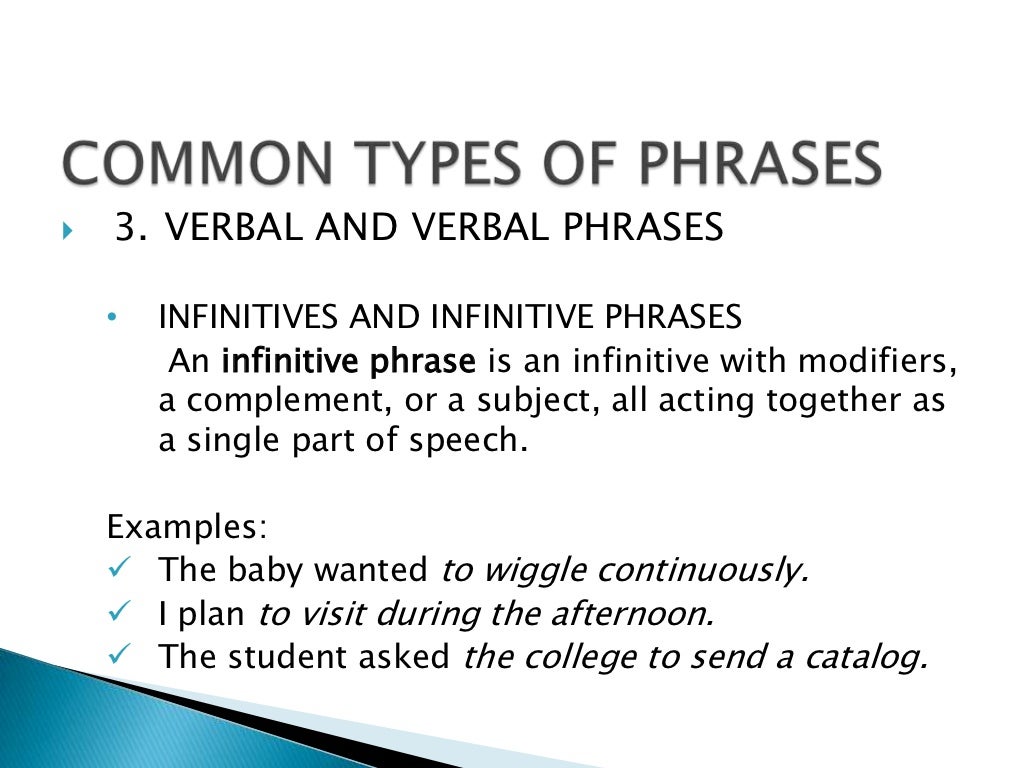 COMMON TYPES OF PHRASES

3. VERBAL AND VERBAL PHRASES

• INFINITIVES AND INFINITIVE PHRASES
An infinitive phrase is an infinitive with modifiers, a complement, or a subject, all acting together as a single part of speech.

Examples:
✓ The baby wanted to wiggle continuously.
✓ I plan to visit during the afternoon.
✓ The student asked the college to send a catalog.